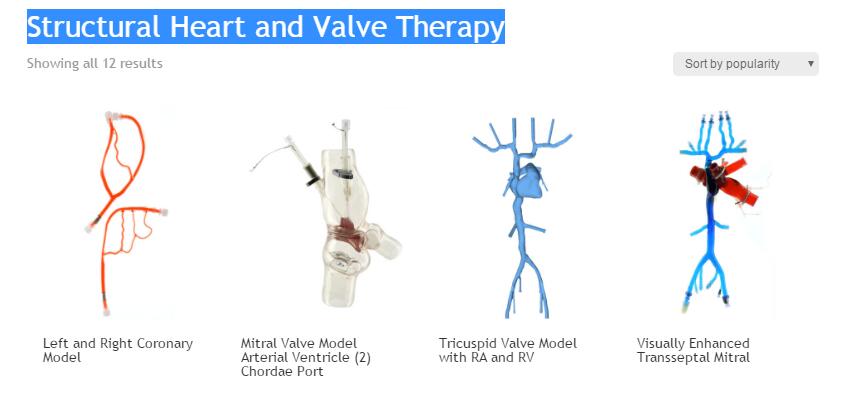 Structural Heart and Valve Therapy

Showing all 12 results

Sort by popularity

Left and Right Coronary Model

Mitral Valve Model Arterial Ventricle (2) Chordae Port

Tricuspid Valve Model with RA and RV

Visually Enhanced Transseptal Mitral